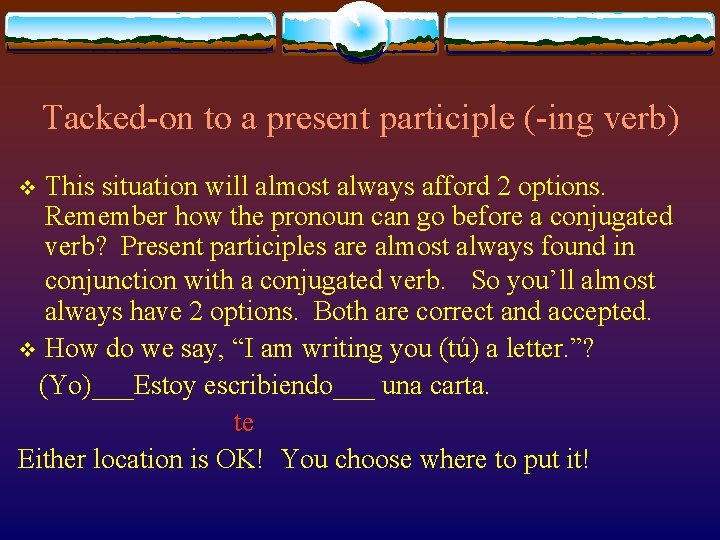 Tacked-on to a present participle (-ing verb)

❖ This situation will almost always afford 2 options. Remember how the pronoun can go before a conjugated verb? Present participles are almost always found in conjunction with a conjugated verb. So you'll almost always have 2 options. Both are correct and accepted.

❖ How do we say, "I am writing you (tú) a letter."?

(Yo)___Estoy escribiendo___ una carta.

te

Either location is OK! You choose where to put it!